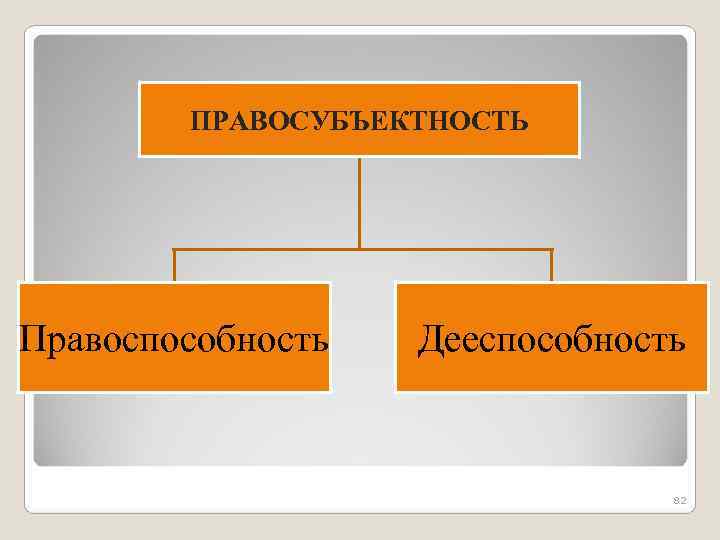 ПРАВОСУБЪЕКТНОСТЬ

Правоспособность

Дееспособность

82